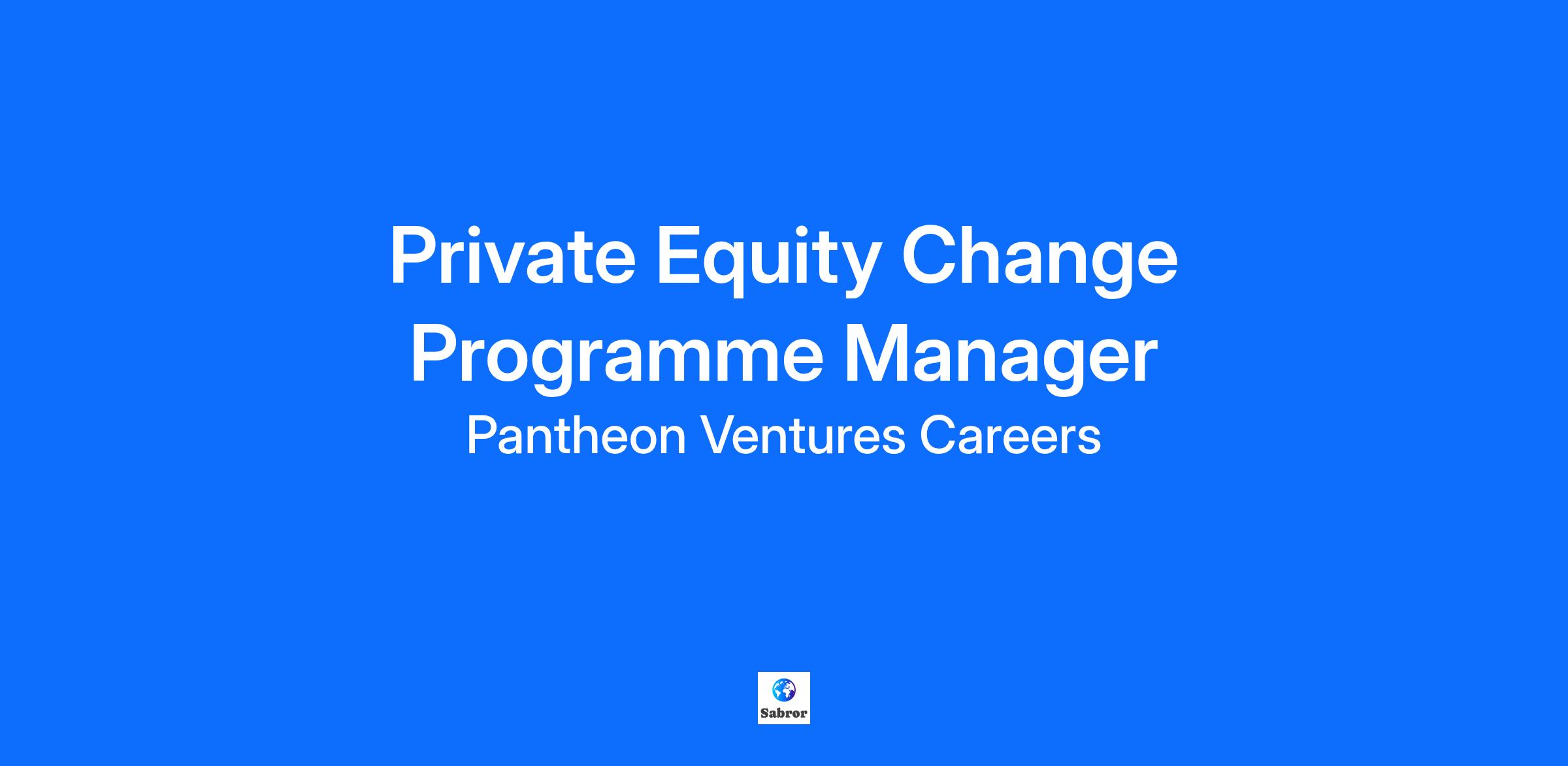 Private Equity Change Programme Manager

Pantheon Ventures Careers

Sabror